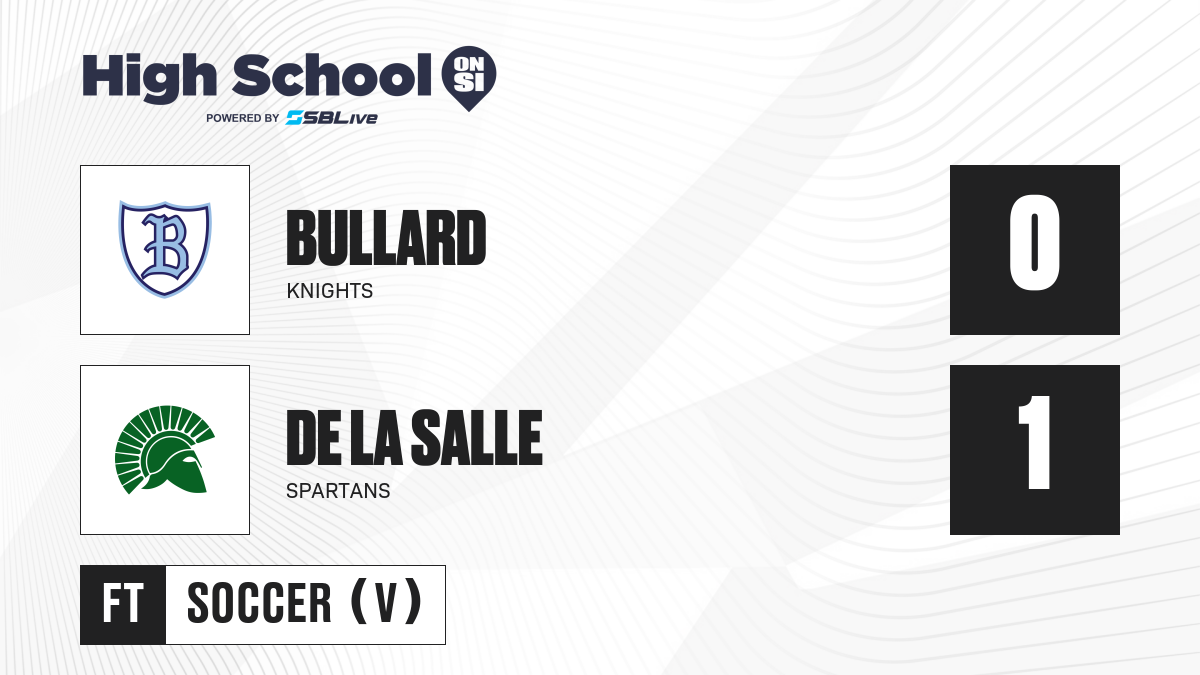 High School ON SI
POWERED BY SBLive

B

BULLARD
KNIGHTS

0

DE LA SALLE
SPARTANS

1

FT
SOCCER (V)